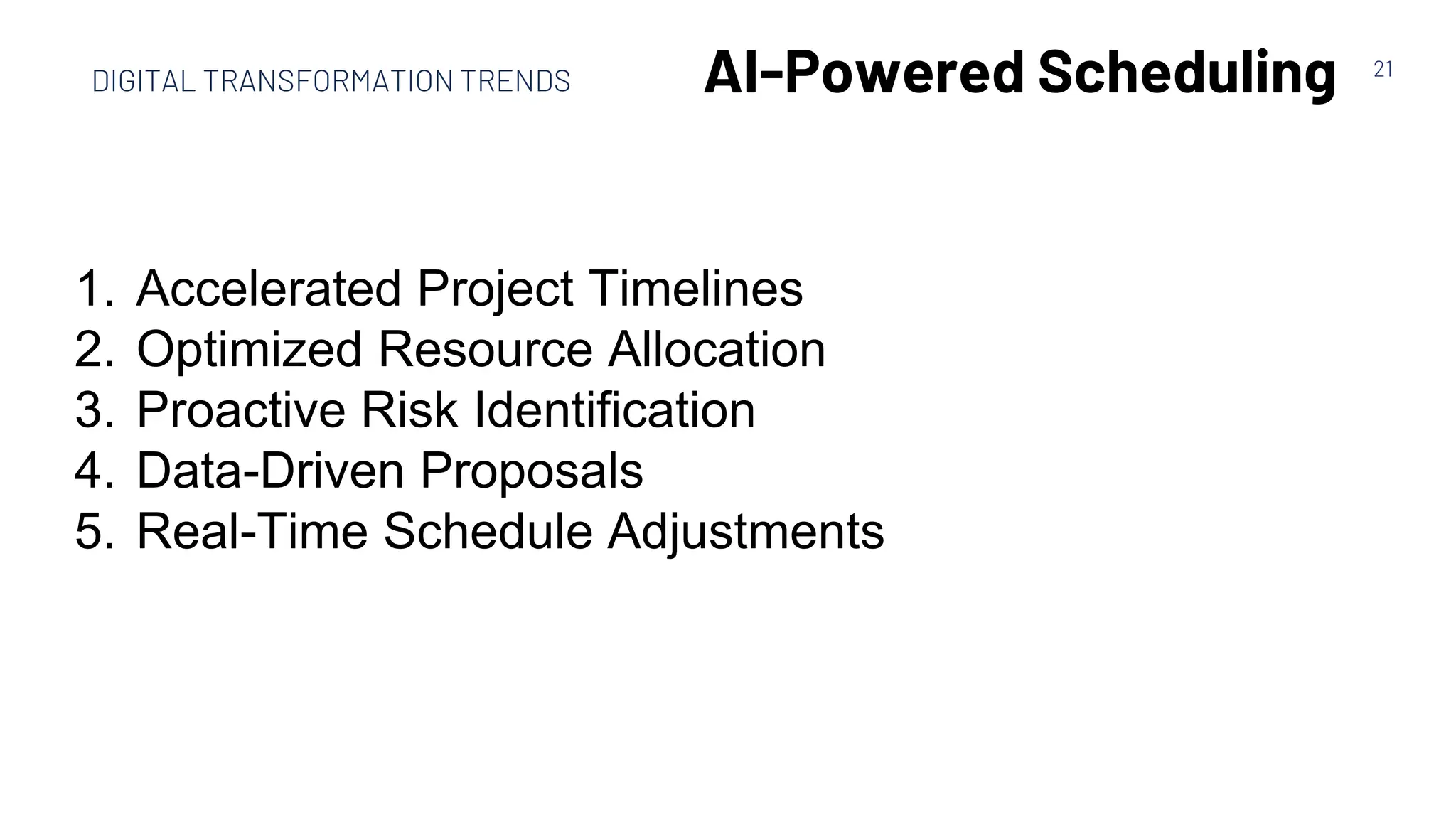 DIGITAL TRANSFORMATION TRENDS

AI-Powered Scheduling

21

1. Accelerated Project Timelines
2. Optimized Resource Allocation
3. Proactive Risk Identification
4. Data-Driven Proposals
5. Real-Time Schedule Adjustments